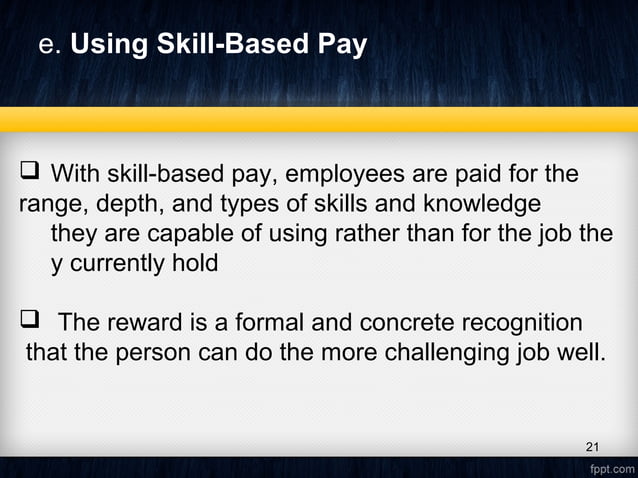 e. Using Skill-Based Pay

❑ With skill-based pay, employees are paid for the range, depth, and types of skills and knowledge they are capable of using rather than for the job the y currently hold

❑ The reward is a formal and concrete recognition that the person can do the more challenging job well.

21

fppt.com